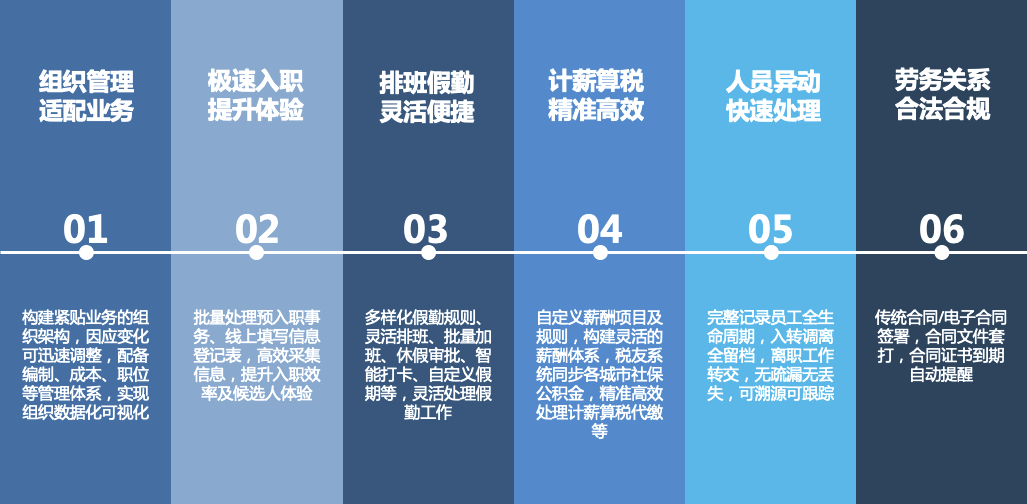 组织管理
适配业务

01

构建紧贴业务的组织架构，因应变化可迅速调整，配备编制、成本、职位等管理体系，实现组织数据化可视化

极速入职
提升体验

02

批量处理预入职事务、线上填写信息登记表，高效采集信息，提升入职效率及候选人体验

排班假勤
灵活便捷

03

多样化假勤规则、灵活排班、批量加班、休假审批、智能打卡、自定义假期等，灵活处理假勤工作

计薪算税
精准高效

04

自定义薪酬项目及规则，构建灵活的薪酬体系，税友系统同步各城市社保公积金，精准高效处理计薪算税代缴等

人员异动
快速处理

05

完整记录员工全生命周期，入转调离全留档，离职工作转交，无疏漏无丢失，可溯源可跟踪

劳务关系
合法合规

06

传统合同/电子合同签署，合同文件套打，合同证书到期自动提醒